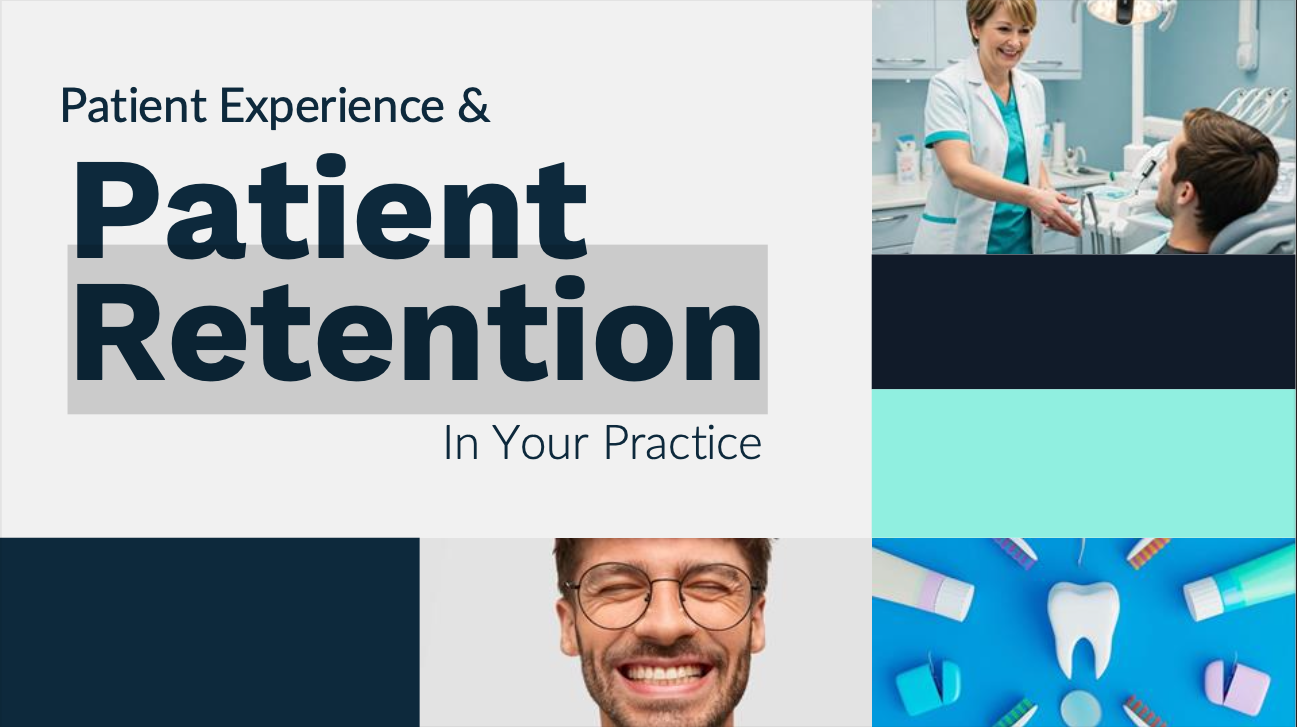 Patient Experience &

Patient Retention

In Your Practice